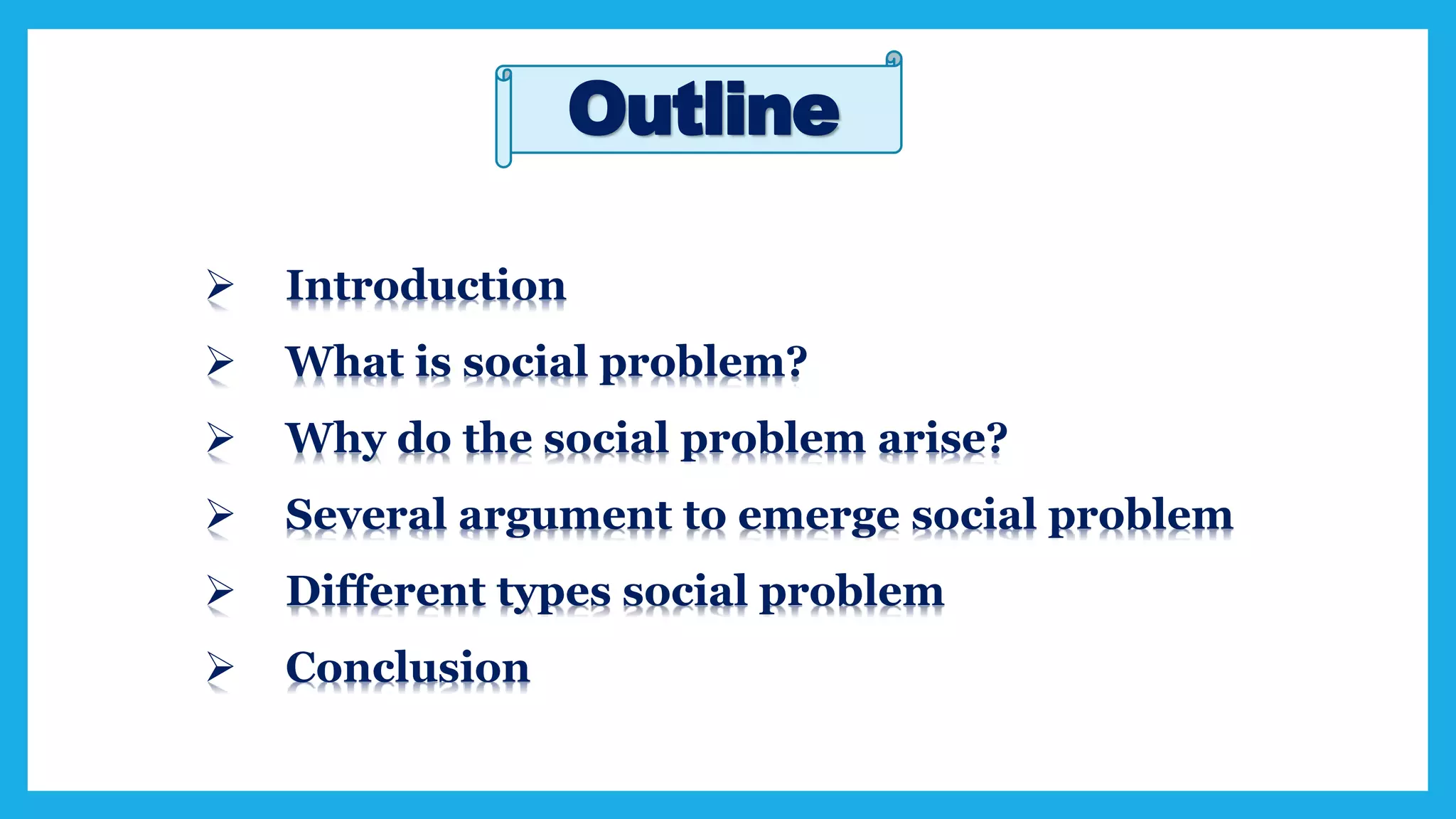 Outline

➢ Introduction
➢ What is social problem?
➢ Why do the social problem arise?
➢ Several argument to emerge social problem
➢ Different types social problem
➢ Conclusion